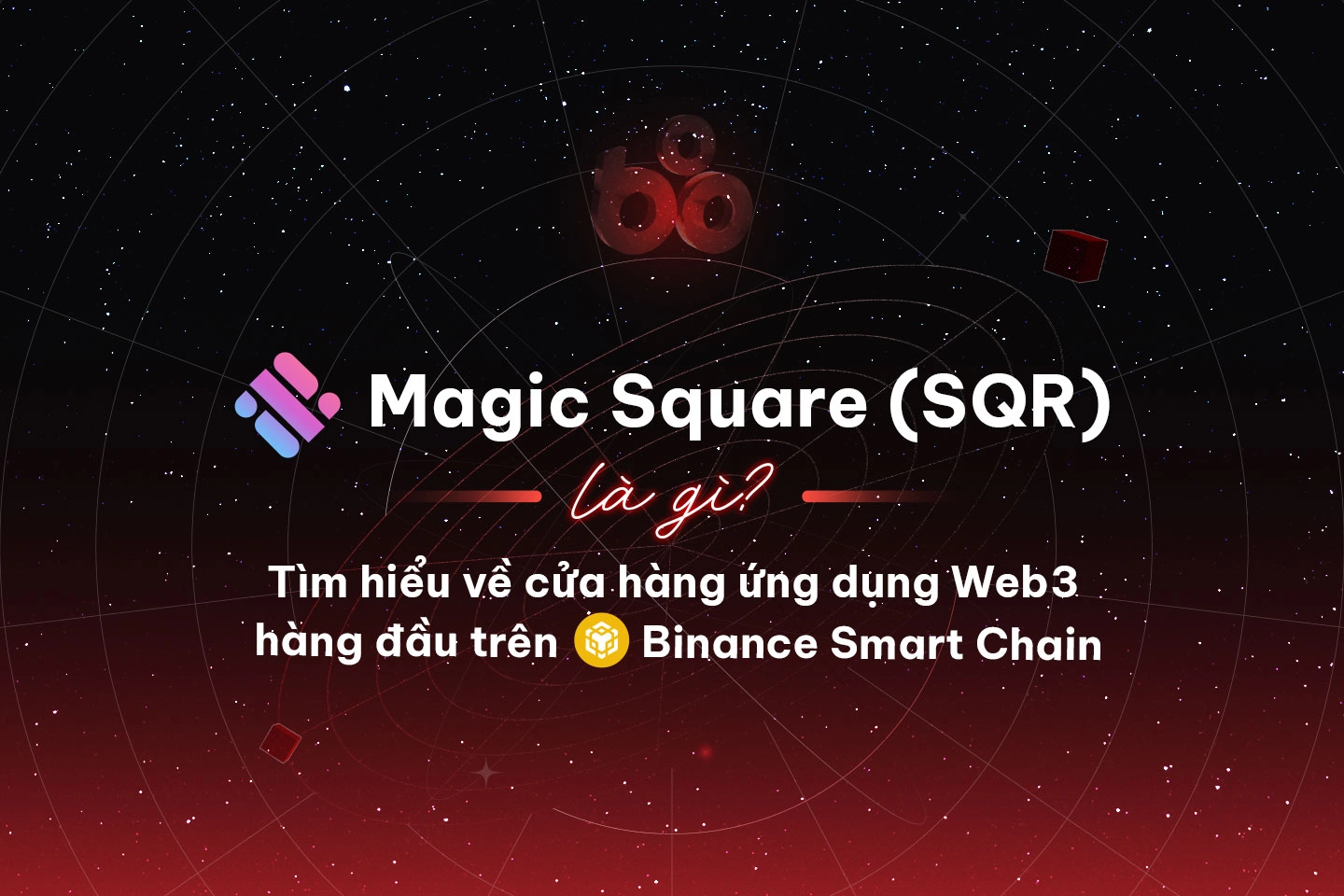 Magic Square (SQR)

là gì?

Tìm hiểu về cửa hàng ứng dụng Web3 hàng đầu trên Binance Smart Chain